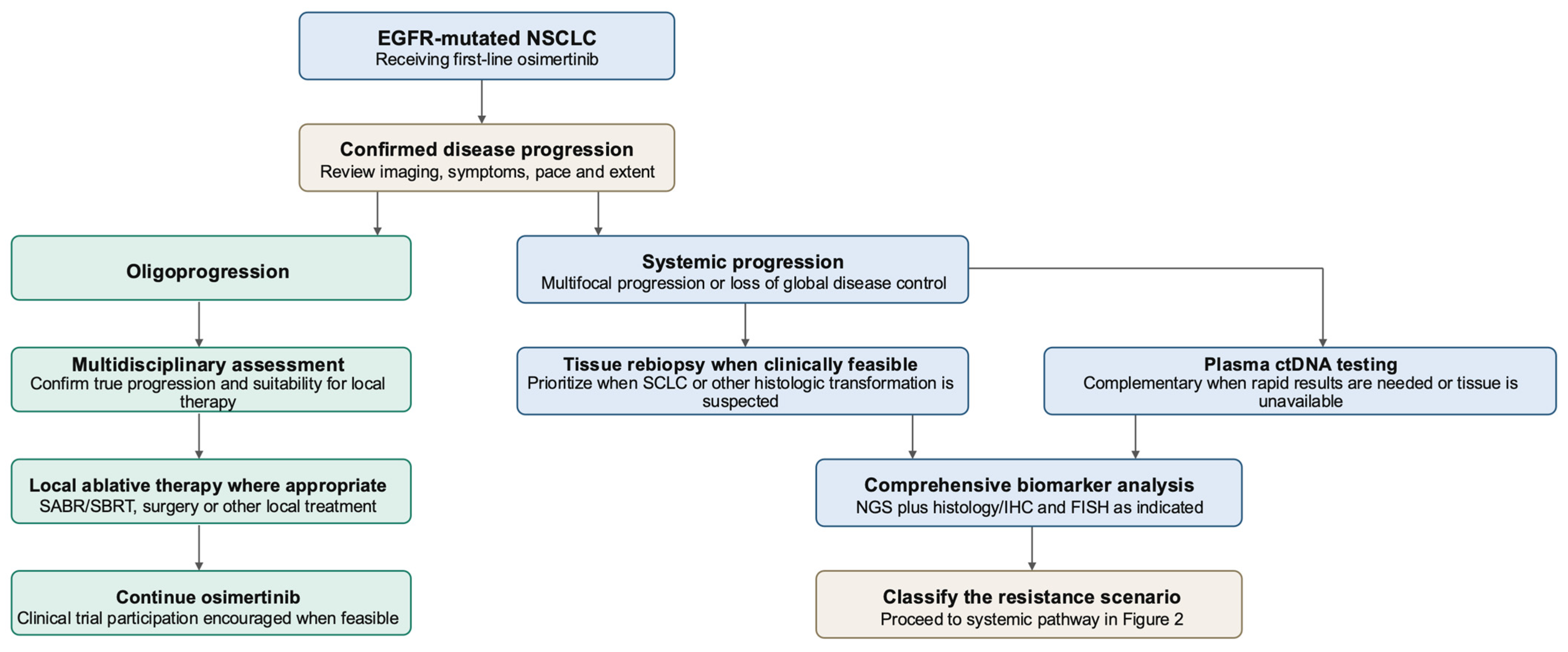 EGFR-mutated NSCLC
Receiving first-line osimertinib

Confirmed disease progression
Review imaging, symptoms, pace and extent

Oligoprogression

Multidisciplinary assessment
Confirm true progression and suitability for local therapy

Local ablative therapy where appropriate
SABR/SBRT, surgery or other local treatment

Continue osimertinib
Clinical trial participation encouraged when feasible

Systemic progression
Multifocal progression or loss of global disease control

Tissue rebiopsy when clinically feasible
Prioritize when SCLC or other histologic transformation is suspected

Plasma ctDNA testing
Complementary when rapid results are needed or tissue is unavailable

Comprehensive biomarker analysis
NGS plus histology/IHC and FISH as indicated

Classify the resistance scenario
Proceed to systemic pathway in Figure 2